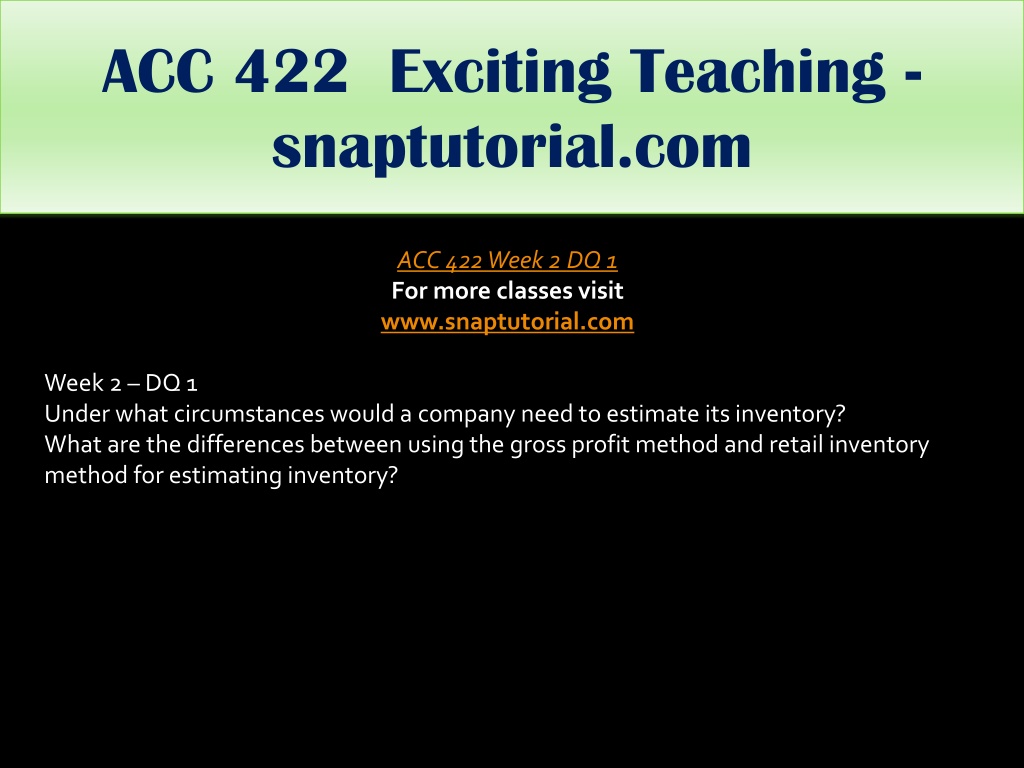 ACC 422 Exciting Teaching - snaptutorial.com

ACC 422 Week 2 DQ 1
For more classes visit
www.snaptutorial.com

Week 2 – DQ 1
Under what circumstances would a company need to estimate its inventory?
What are the differences between using the gross profit method and retail inventory method for estimating inventory?